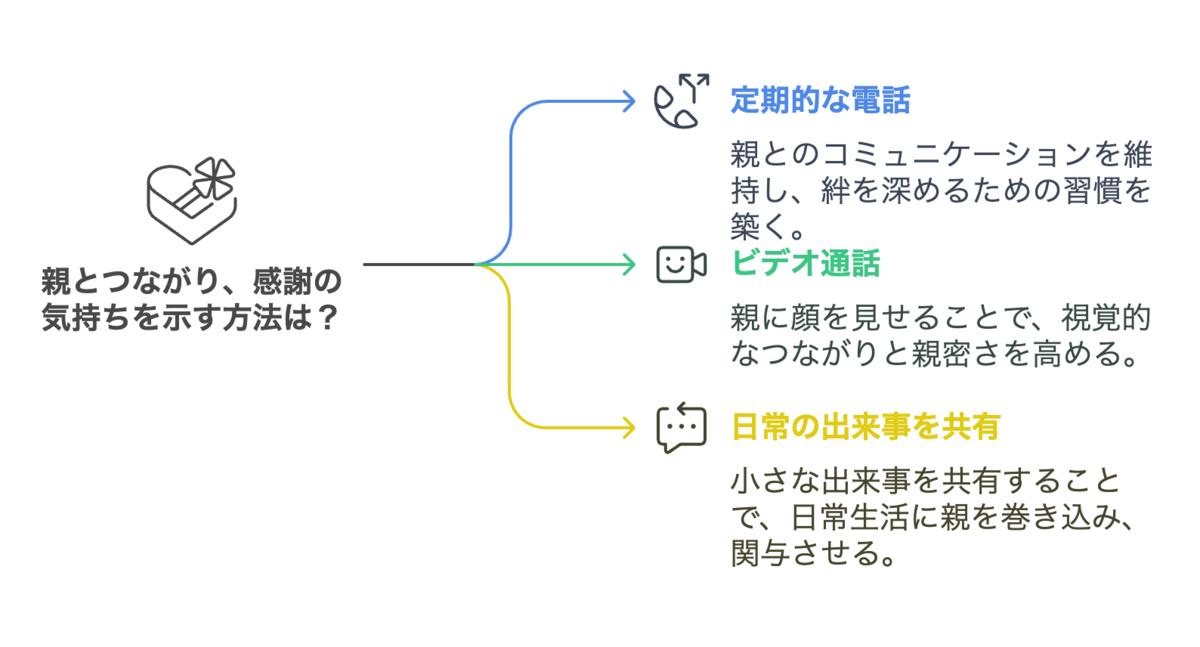 親とつながり、感謝の気持ちを示す方法は？

定期的な電話

親とのコミュニケーションを維持し、絆を深めるための習慣を築く。

ビデオ通話

親に顔を見せることで、視覚的なつながりと親密さを高める。

日常の出来事を共有

小さな出来事を共有することで、日常生活に親を巻き込み、関与させる。